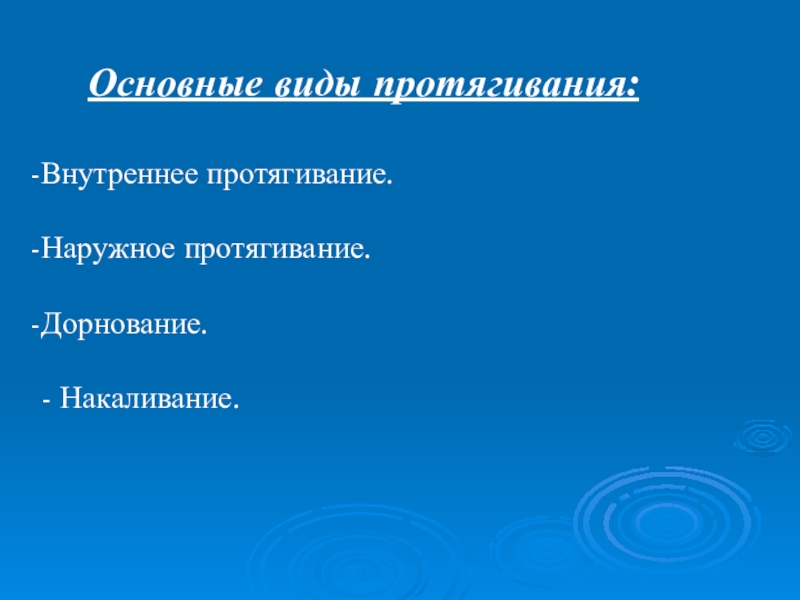 Основные виды протягивания:

-Внутреннее протягивание.

-Наружное протягивание.

-Дорнование.

- Накаливание.